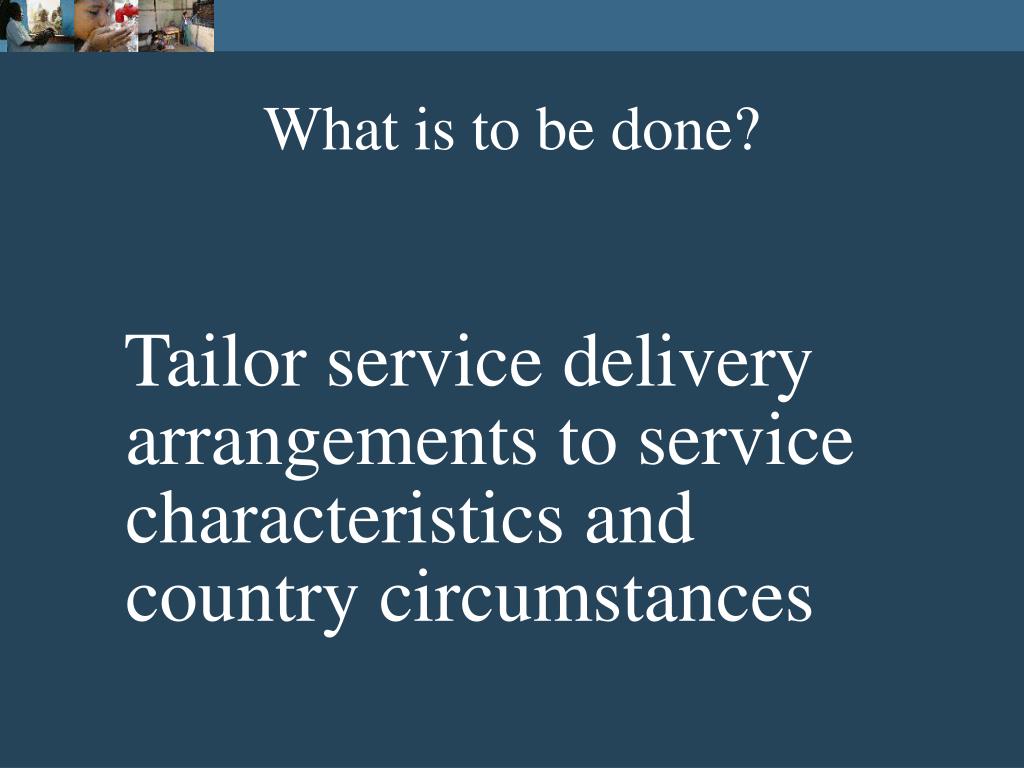 What is to be done?

Tailor service delivery arrangements to service characteristics and country circumstances